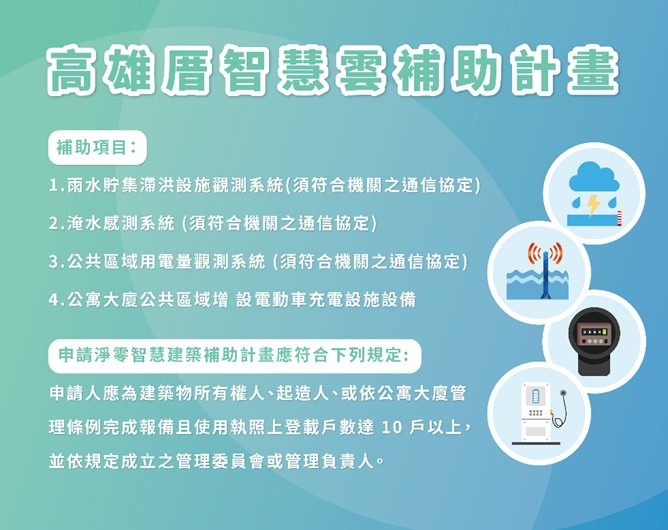 高雄厝智慧雲補助計畫

補助項目：

1.雨水貯集滯洪設施觀測系統(須符合機關之通信協定)

2.淹水感測系統 (須符合機關之通信協定)

3.公共區域用電量觀測系統 (須符合機關之通信協定)

4.公寓大廈公共區域增 設電動車充電設施設備

申請淨零智慧建築補助計畫應符合下列規定：

申請人應為建築物所有權人、起造人、或依公寓大廈管理條例完成報備且使用執照上登載戶數達 10 戶以上，並依規定成立之管理委員會或管理負責人。